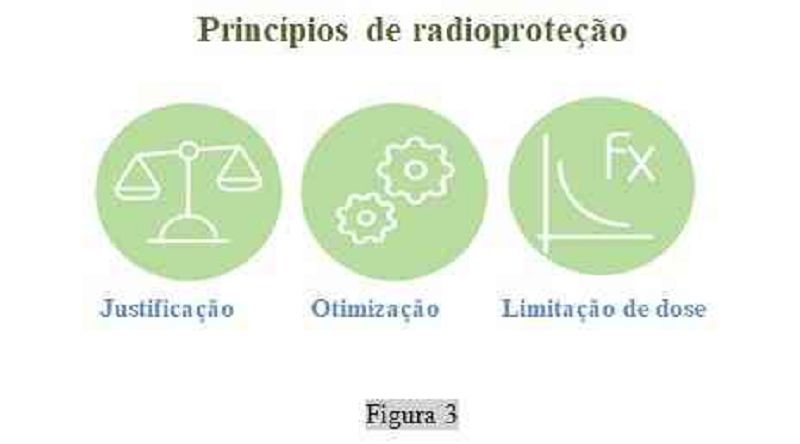 Princípios de radioproteção

fx

Justificação

Otimização

Limitação de dose

Figura 3